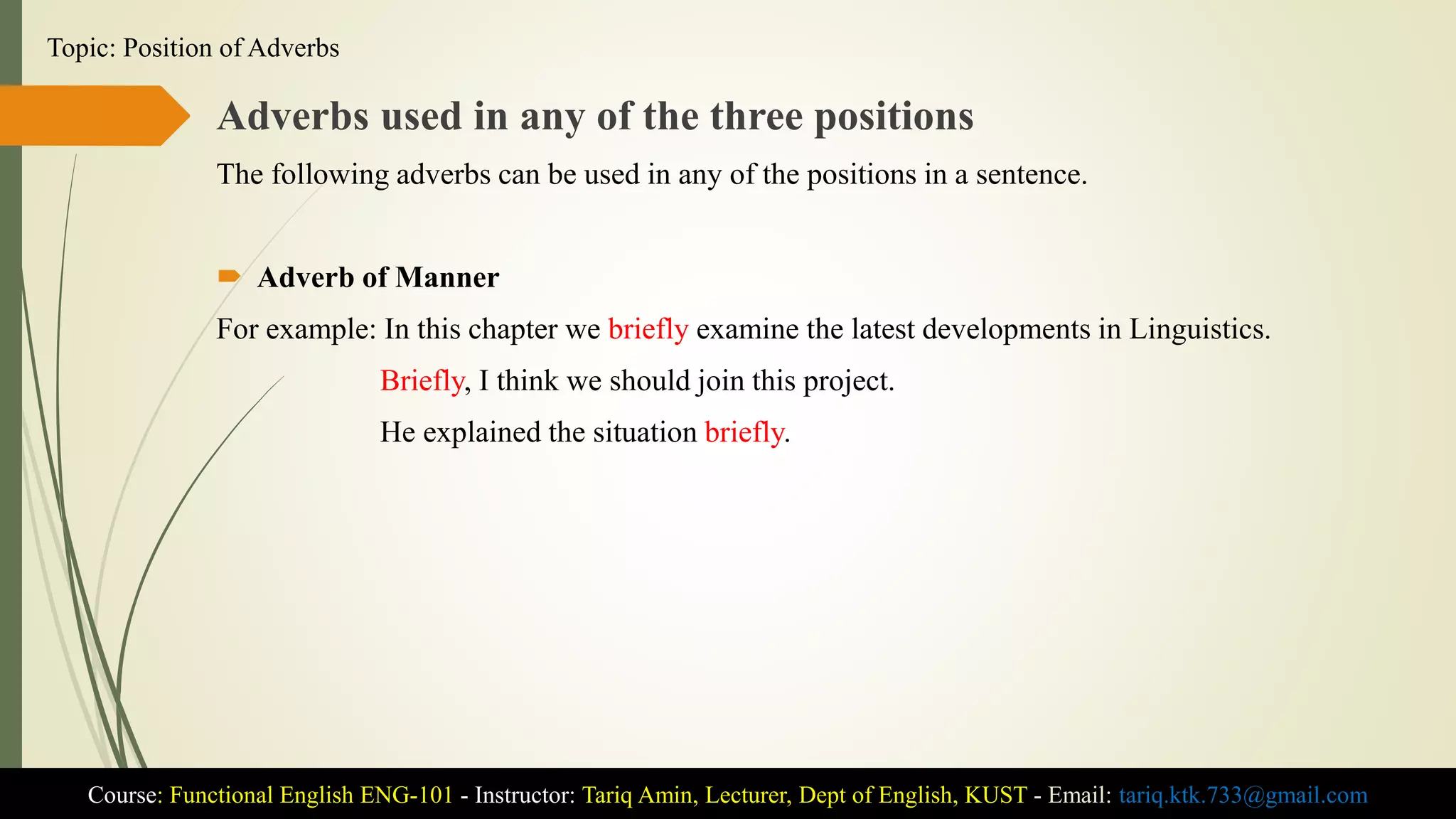 Topic: Position of Adverbs

Adverbs used in any of the three positions

The following adverbs can be used in any of the positions in a sentence.

Adverb of Manner

For example: In this chapter we briefly examine the latest developments in Linguistics.

Briefly, I think we should join this project.

He explained the situation briefly.

Course: Functional English ENG-101 - Instructor: Tariq Amin, Lecturer, Dept of English, KUST - Email: tariq.ktk.733@gmail.com